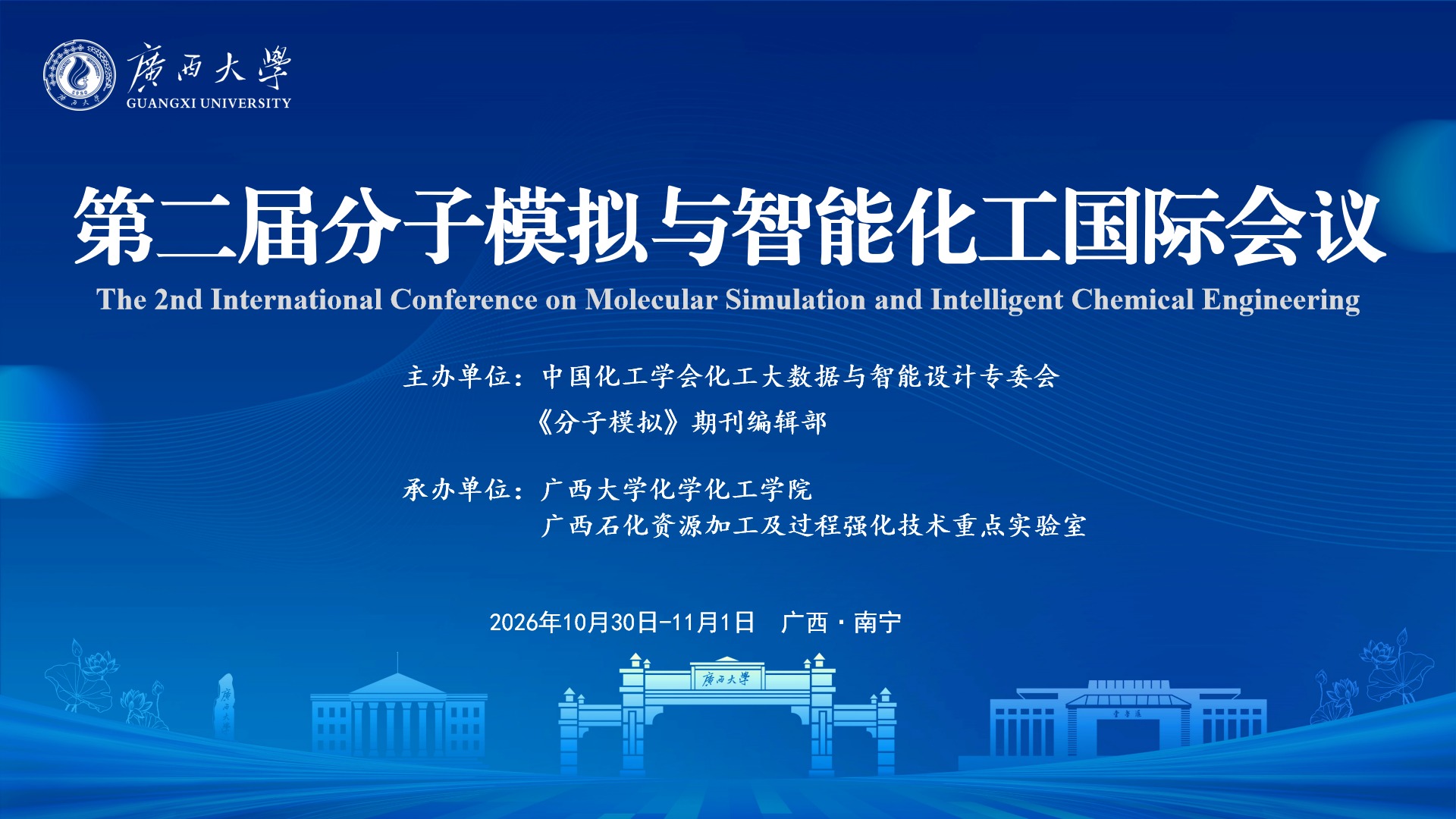 廣西大學
GUANGXI UNIVERSITY

第二届分子模拟与智能化工国际会议
The 2nd International Conference on Molecular Simulation and Intelligent Chemical Engineering

主办单位：中国化工学会化工大数据与智能设计专委会
《分子模拟》期刊编辑部

承办单位：广西大学化学化工学院
广西石化资源加工及过程强化技术重点实验室

2026年10月30日-11月1日 广西·南宁

廣西大學